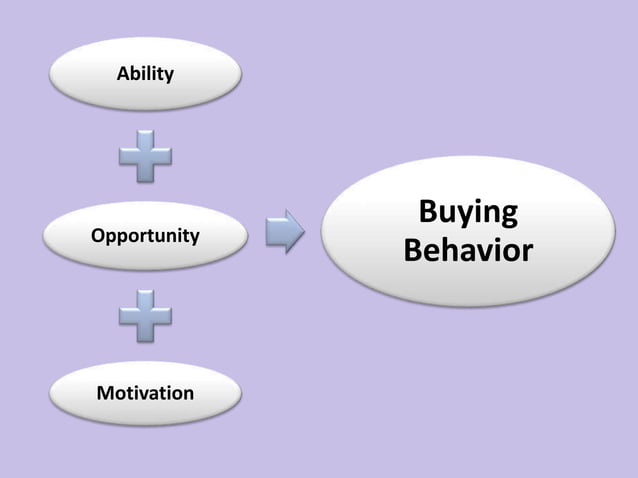 Ability

Opportunity

Motivation

Buying Behavior